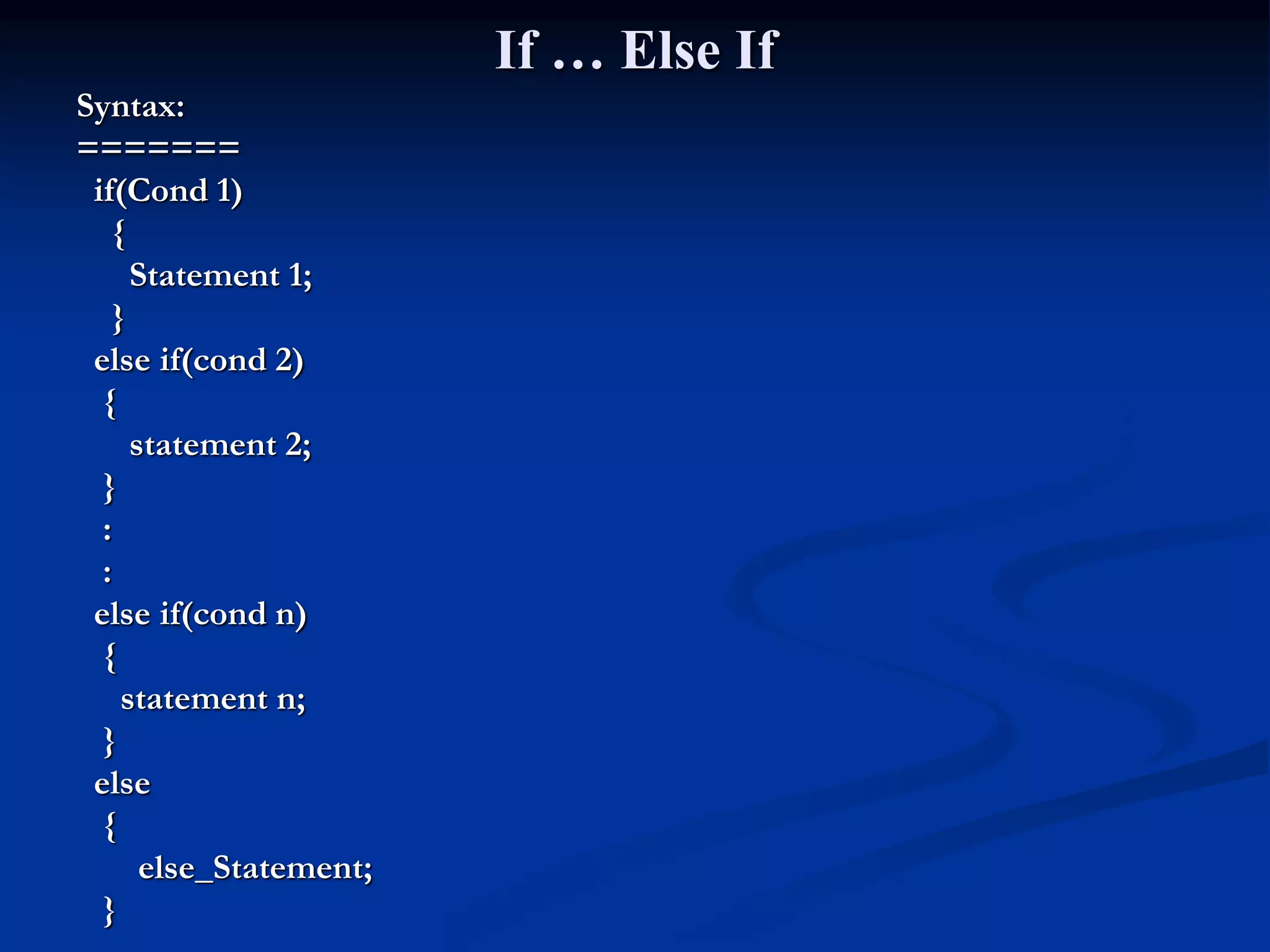 If … Else If

Syntax:
=======
if(Cond 1)
{
Statement 1;
}
else if(cond 2)
{
statement 2;
}
:
:
else if(cond n)
{
statement n;
}
else
{
else_Statement;
}